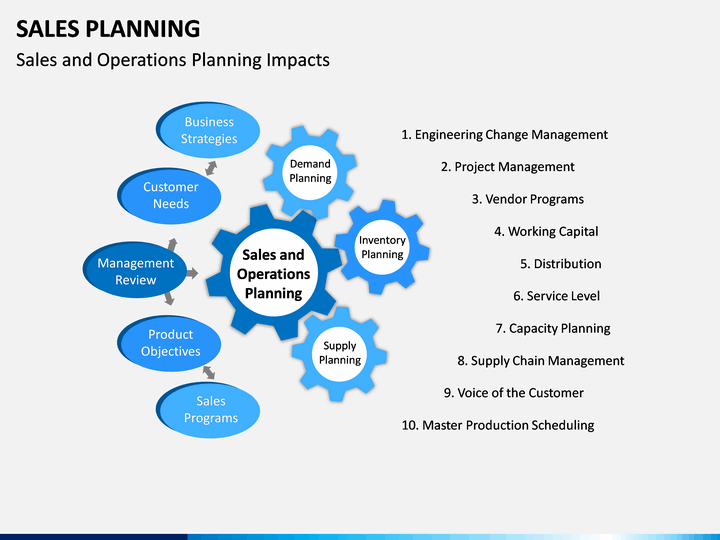 SALES PLANNING

Sales and Operations Planning Impacts

Business Strategies

Customer Needs

Management Review

Product Objectives

Sales Programs

Demand Planning

Sales and Operations Planning

Inventory Planning

Supply Planning

1. Engineering Change Management

2. Project Management

3. Vendor Programs

4. Working Capital

5. Distribution

6. Service Level

7. Capacity Planning

8. Supply Chain Management

9. Voice of the Customer

10. Master Production Scheduling